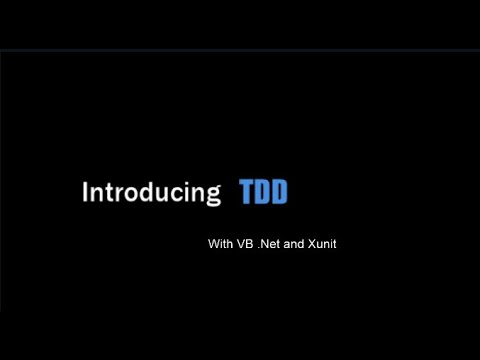 Introducing TDD

With VB .Net and Xunit